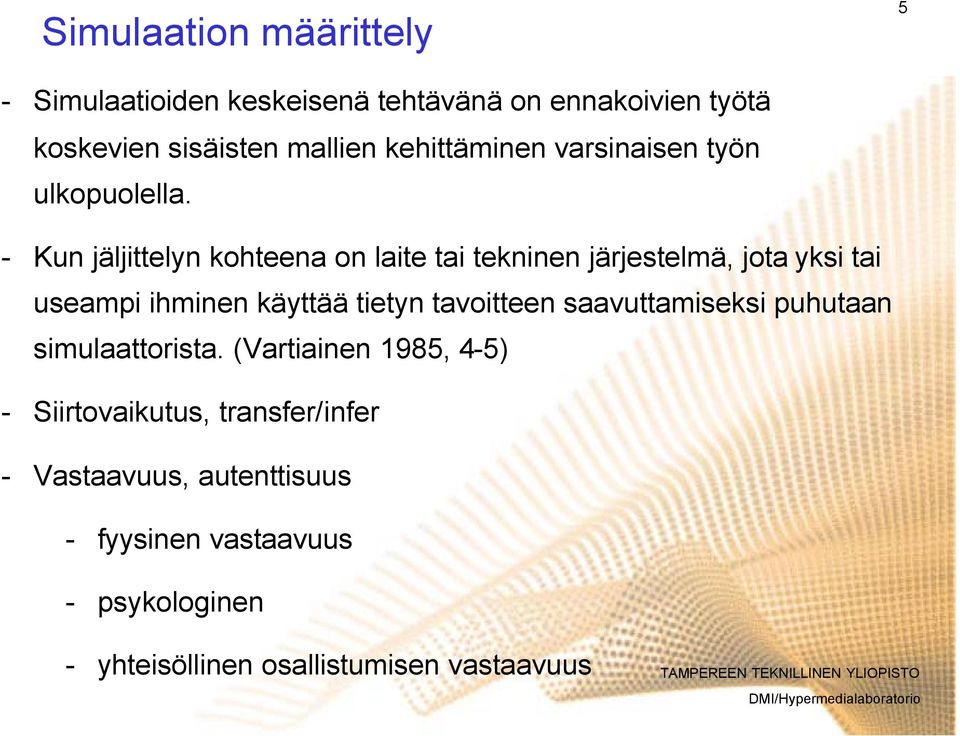 Simulaation määrittely

5

- Simulaatioiden keskeisenä tehtävänä on ennakoivien työtä koskevien sisäisten mallien kehittäminen varsinaisen työn ulkopuolella.

- Kun jäljittelyn kohteena on laite tai tekninen järjestelmä, jota yksi tai useampi ihminen käyttää tietyn tavoitteen saavuttamiseksi puhutaan simulaattorista. (Vartiainen 1985, 4-5)

- Siirtovaikutus, transfer/infer

- Vastaavuus, autenttisuus

- fyysinen vastaavuus

- psykologinen

- yhteisöllinen osallistumisen vastaavuus

TAMPEREEN TEKNILLINEN YLIOPISTO
DMI/Hypermedialaboratorio